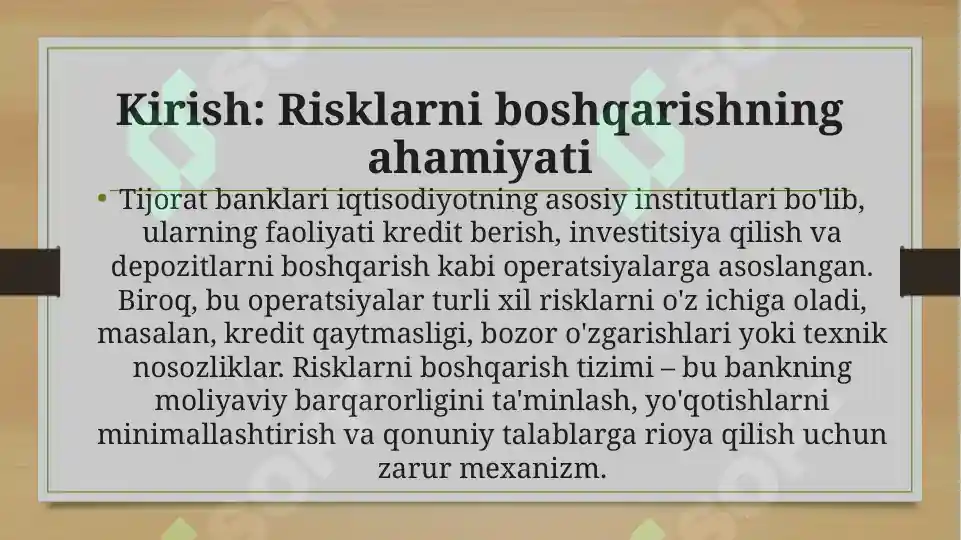 Kirish: Risklarni boshqarishning ahamiyati

• Tijorat banklari iqtisodiyotning asosiy institutlari bo'lib, ularning faoliyati kredit berish, investitsiya qilish va depozitlarni boshqarish kabi operatsiyalarga asoslangan. Biroq, bu operatsiyalar turli xil risklarni o'z ichiga oladi, masalan, kredit qaytmasligi, bozor o'zgarishlari yoki texnik nosozliklar. Risklarni boshqarish tizimi – bu bankning moliyaviy barqarorligini ta'minlash, yo'qotishlarni minimallashtirish va qonuniy talablarga rioya qilish uchun zarur mexanizm.